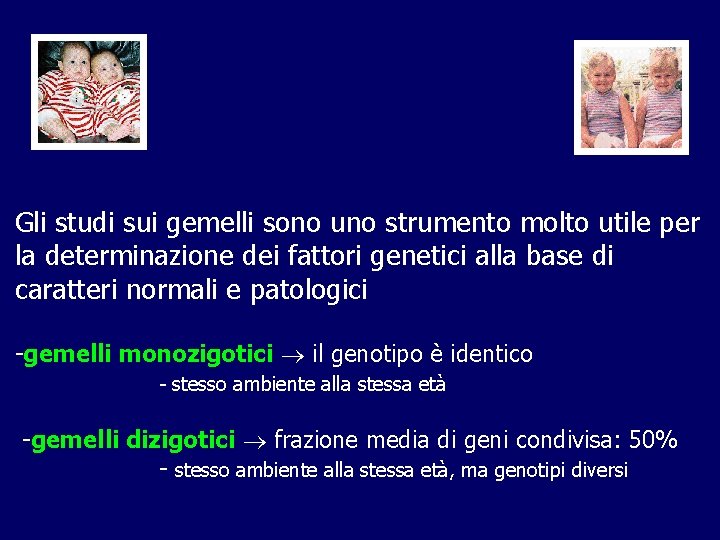 Gli studi sui gemelli sono uno strumento molto utile per la determinazione dei fattori genetici alla base di caratteri normali e patologici

-gemelli monozigotici $\rightarrow$ il genotipo è identico
- stesso ambiente alla stessa età

-gemelli dizigotici $\rightarrow$ frazione media di geni condivisa: 50%
- stesso ambiente alla stessa età, ma genotipi diversi